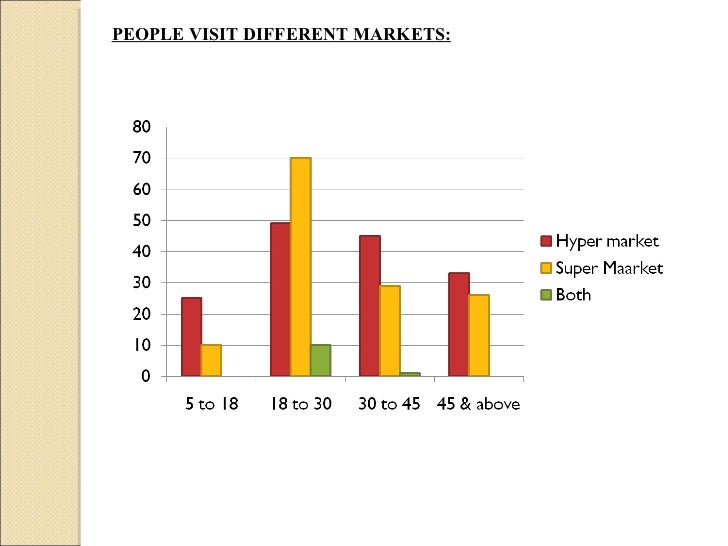 PEOPLE VISIT DIFFERENT MARKETS:

80
70
60
50
40
30
20
10
0

5 to 18
18 to 30
30 to 45
45 & above

Hyper market
Super Maarket
Both